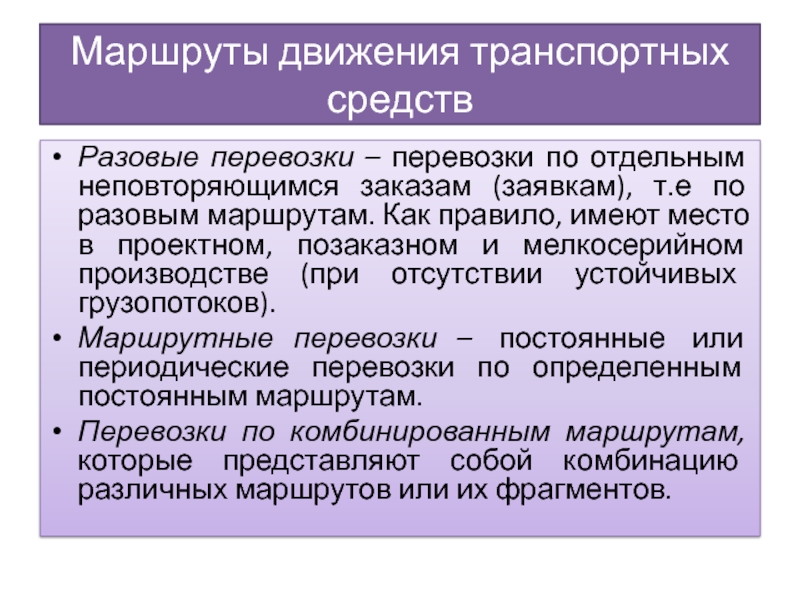 Маршруты движения транспортных средств

• Разовые перевозки – перевозки по отдельным неповторяющимся заказам (заявкам), т.е по разовым маршрутам. Как правило, имеют место в проектном, позаказном и мелкосерийном производстве (при отсутствии устойчивых грузопотоков).

• Маршрутные перевозки – постоянные или периодические перевозки по определенным постоянным маршрутам.

• Перевозки по комбинированным маршрутам, которые представляют собой комбинацию различных маршрутов или их фрагментов.